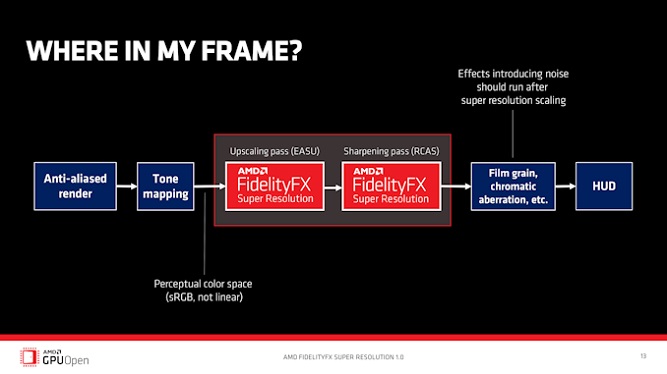 WHERE IN MY FRAME?

Effects introducing noise should run after super resolution scaling

Anti-aliased render

Tone mapping

Upscaling pass (EASU)

AMD FidelityFX Super Resolution

Sharpening pass (RCAS)

AMD FidelityFX Super Resolution

Film grain, chromatic aberration, etc.

HUD

Perceptual color space (sRGB, not linear)

AMD GPUOpen

AMD FIDELITYFX SUPER RESOLUTION 1.0

13